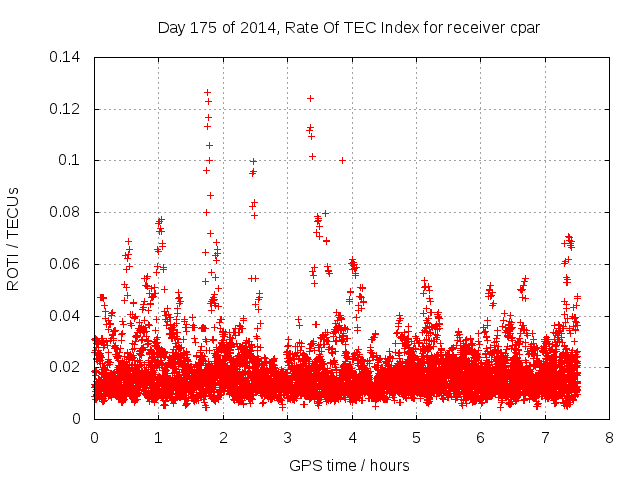 Day 175 of 2014, Rate Of TEC Index for receiver cpar

ROTI / TECUs

0.14
0.12
0.1
0.08
0.06
0.04
0.02
0

0 1 2 3 4 5 6 7 8

GPS time / hours